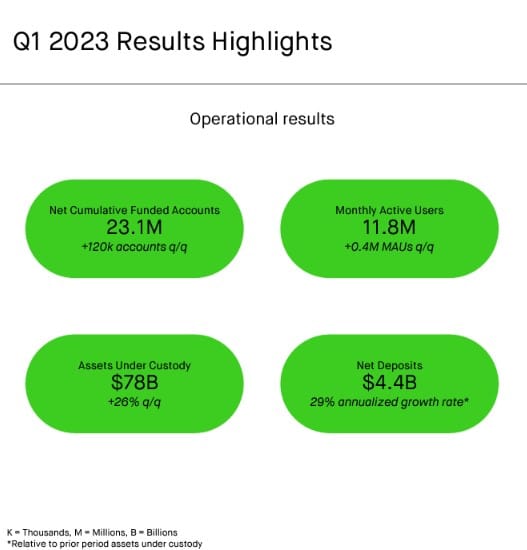 Q1 2023 Results Highlights

Operational results

Net Cumulative Funded Accounts
23.1M
+120k accounts q/q

Monthly Active Users
11.8M
+0.4M MAUs q/q

Assets Under Custody
$78B
+26% q/q

Net Deposits
$4.4B
29% annualized growth rate*

K = Thousands, M = Millions, B = Billions
*Relative to prior period assets under custody